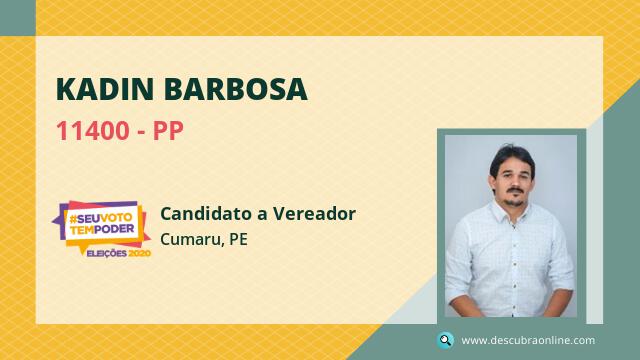 KADIN BARBOSA

11400 - PP

#SEUVOTO TEMPODER
ELEIÇÕES 2020

Candidato a Vereador
Cumaru, PE

www.descubraonline.com